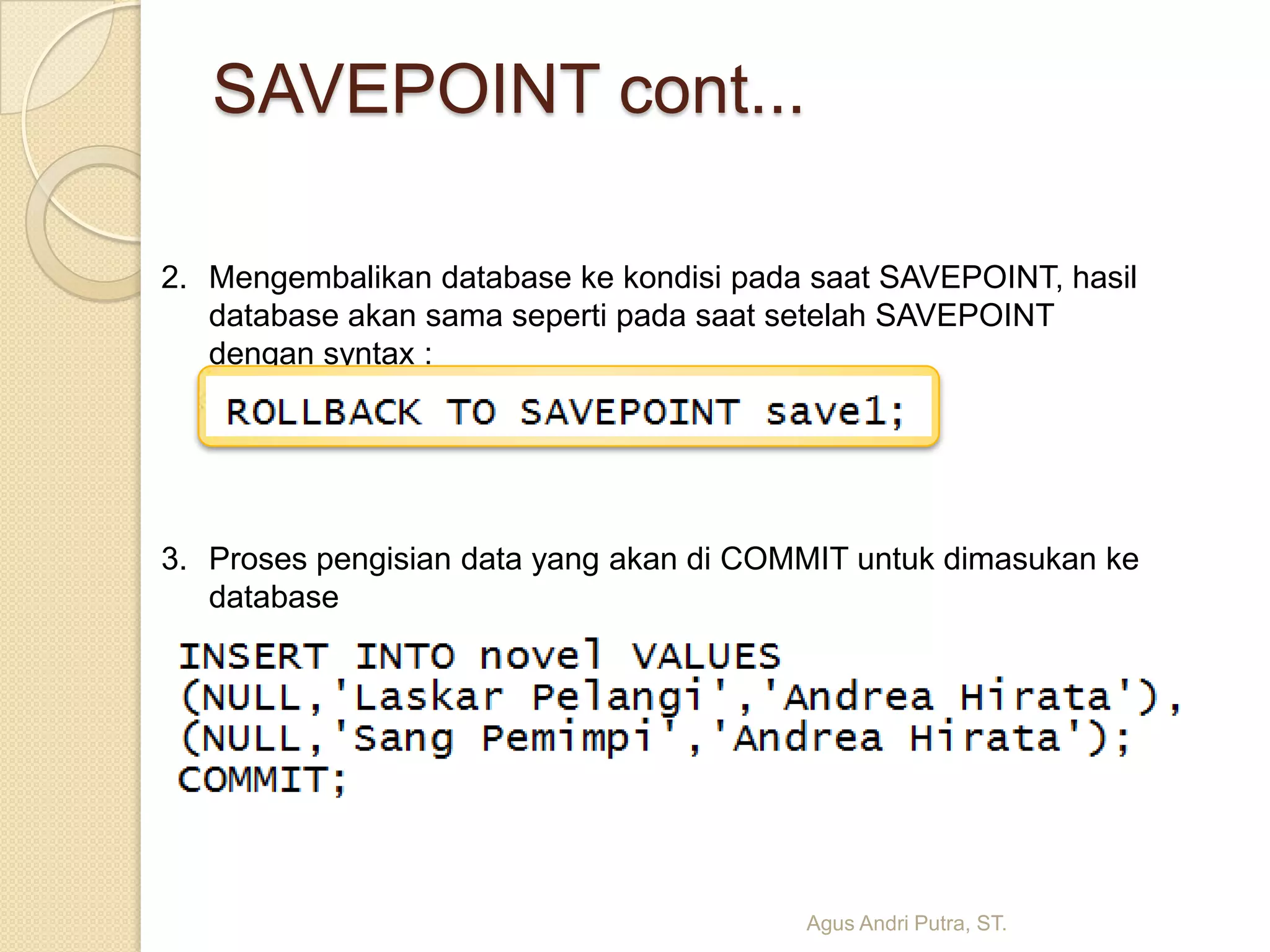 SAVEPOINT cont...

2. Mengembalikan database ke kondisi pada saat SAVEPOINT, hasil database akan sama seperti pada saat setelah SAVEPOINT dengan syntax :

ROLLBACK TO SAVEPOINT save1;

3. Proses pengisian data yang akan di COMMIT untuk dimasukan ke database

INSERT INTO novel VALUES
(NULL,'Laskar Pelangi','Andrea Hirata'),
(NULL,'Sang Pemimpi','Andrea Hirata');
COMMIT;

Agus Andri Putra, ST.